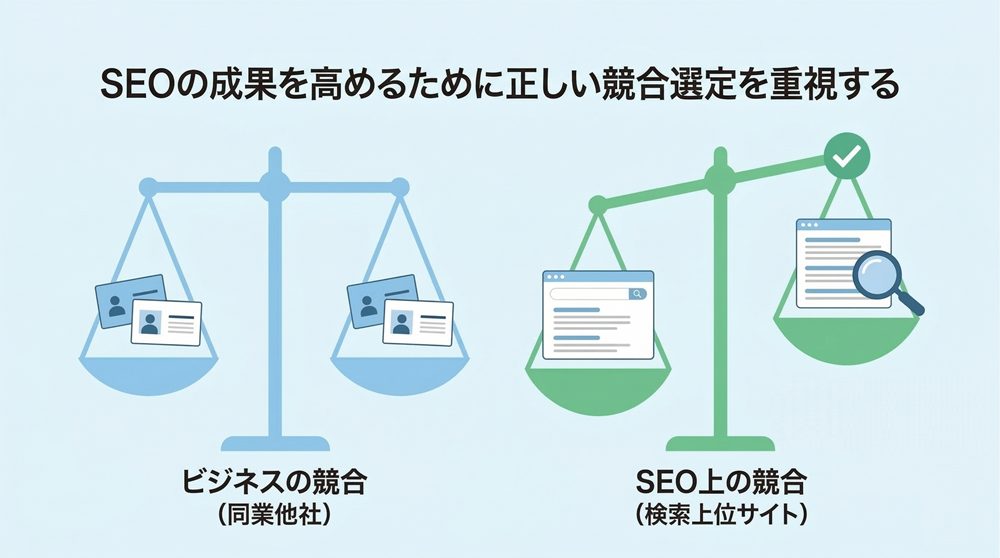 SEOの成果を高めるために正しい競合選定を重視する

ビジネスの競合
（同業他社）

SEO上の競合
（検索上位サイト）